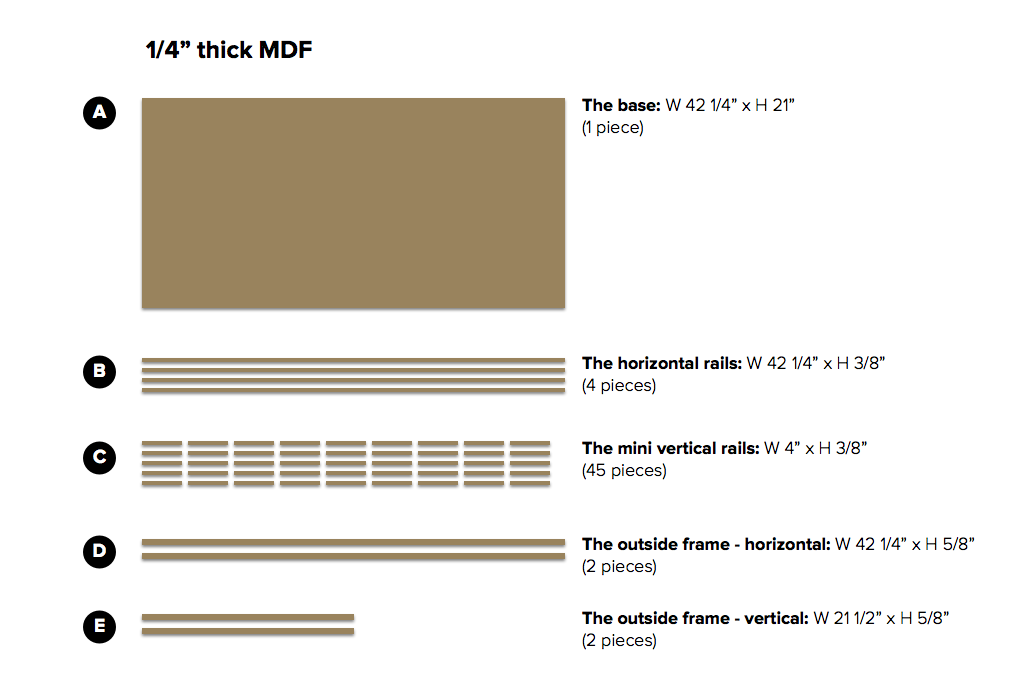 1/4” thick MDF

A

The base: W 42 1/4” x H 21”
(1 piece)

B

The horizontal rails: W 42 1/4” x H 3/8”
(4 pieces)

C

The mini vertical rails: W 4” x H 3/8”
(45 pieces)

D

The outside frame - horizontal: W 42 1/4” x H 5/8”
(2 pieces)

E

The outside frame - vertical: W 21 1/2” x H 5/8”
(2 pieces)